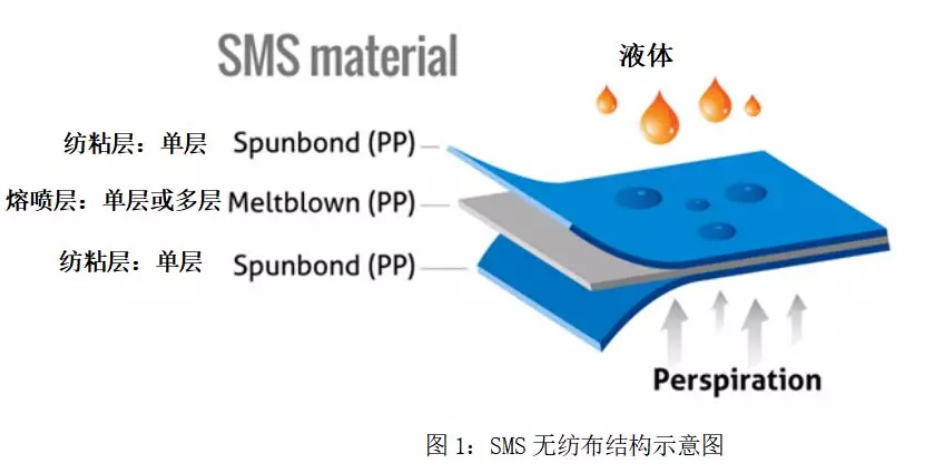 SMS material

液体

纺粘层：单层 Spunbond (PP)

熔喷层：单层或多层 Meltblown (PP)

纺粘层：单层 Spunbond (PP)

Perspiration

图 1：SMS 无纺布结构示意图